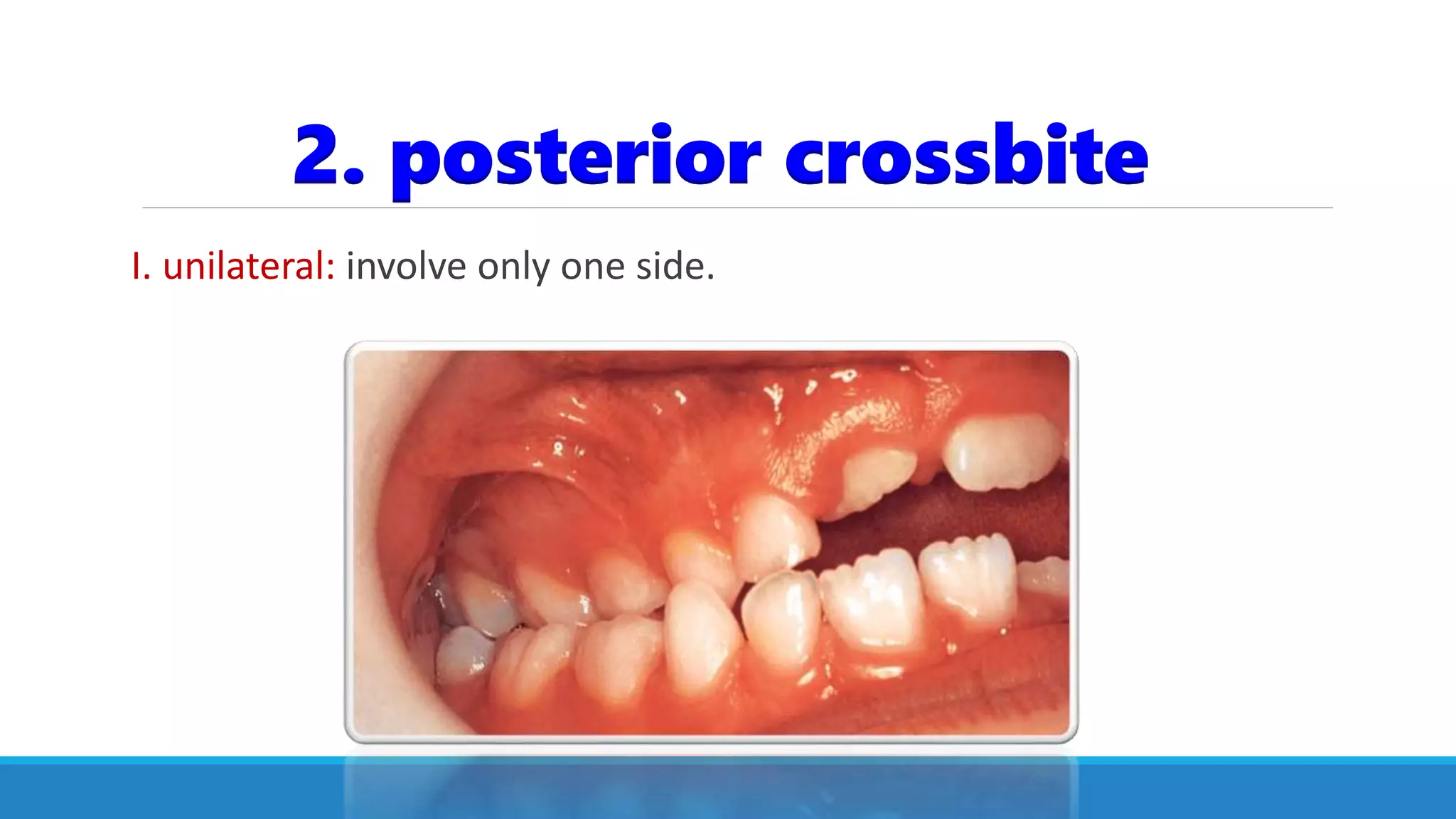 2. posterior crossbite

I. unilateral: involve only one side.